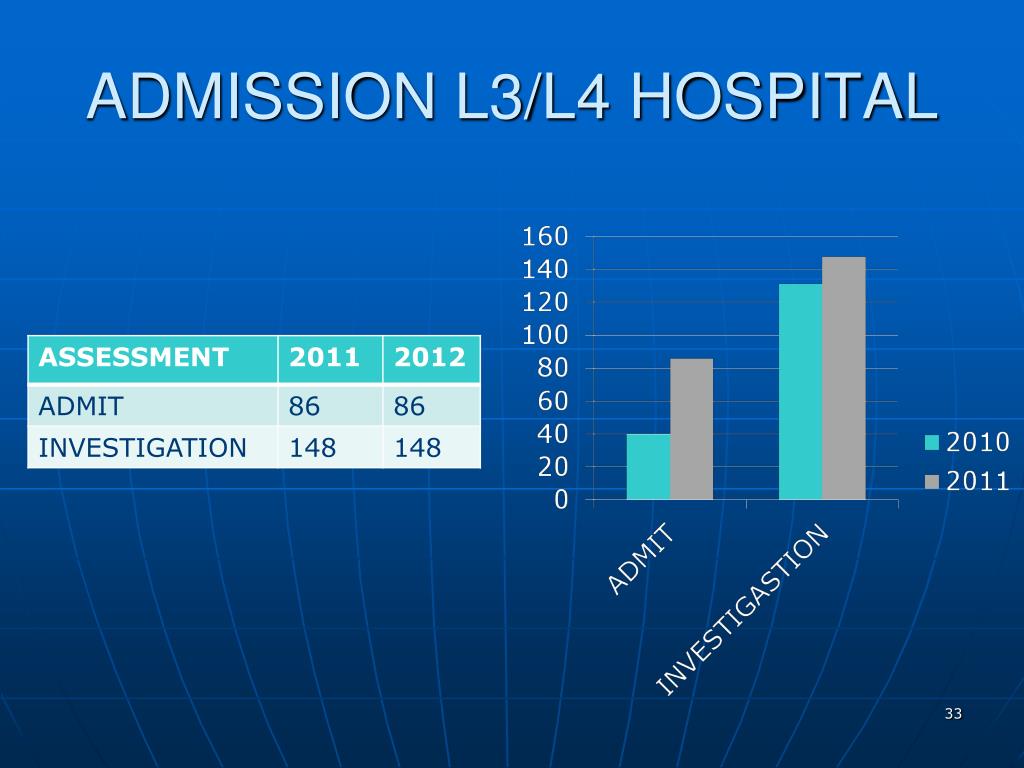 ADMISSION L3/L4 HOSPITAL

| ASSESSMENT | 2011 | 2012 |
|---|---|---|
| ADMIT | 86 | 86 |
| INVESTIGATION | 148 | 148 |

160
140
120
100
80
60
40
20
0

ADMIT
INVESTIGASTION

2010
2011

33